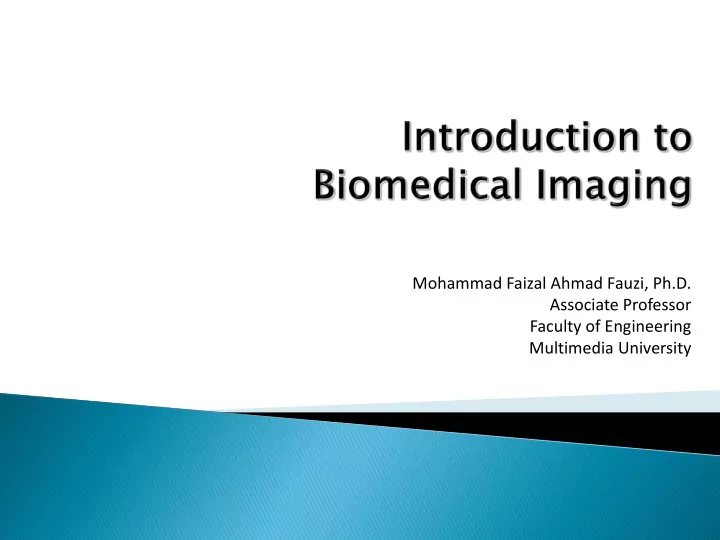 Introduction to Biomedical Imaging

Mohammad Faizal Ahmad Fauzi, Ph.D.
Associate Professor
Faculty of Engineering
Multimedia University